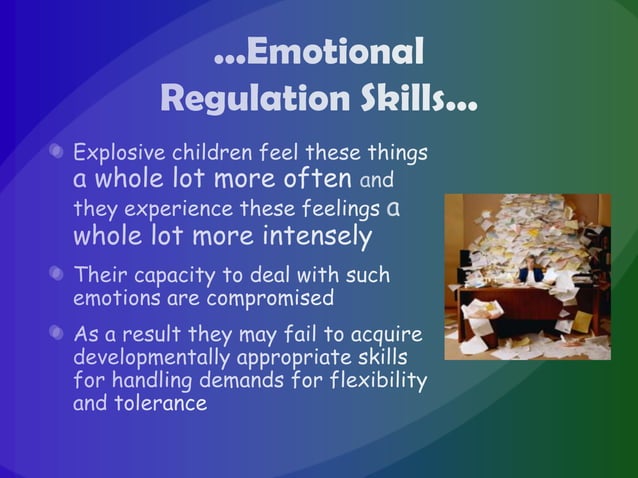 ...Emotional Regulation Skills...

Explosive children feel these things a whole lot more often and they experience these feelings a whole lot more intensely

Their capacity to deal with such emotions are compromised

As a result they may fail to acquire developmentally appropriate skills for handling demands for flexibility and tolerance